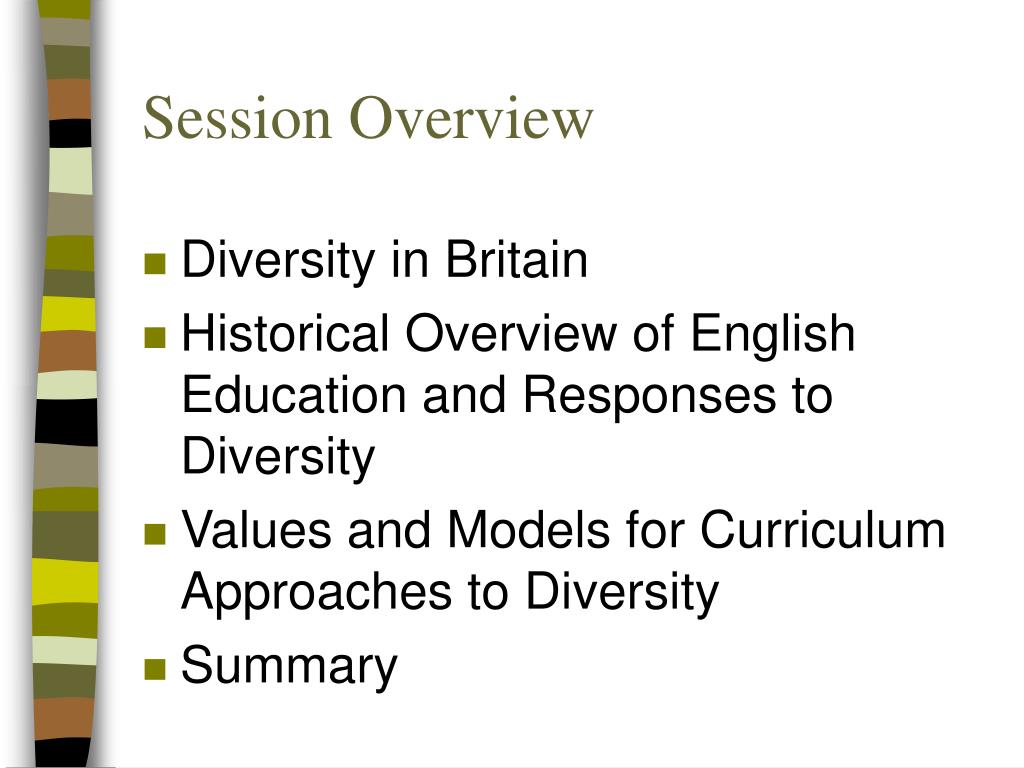 Session Overview

- Diversity in Britain
- Historical Overview of English Education and Responses to Diversity
- Values and Models for Curriculum Approaches to Diversity
- Summary